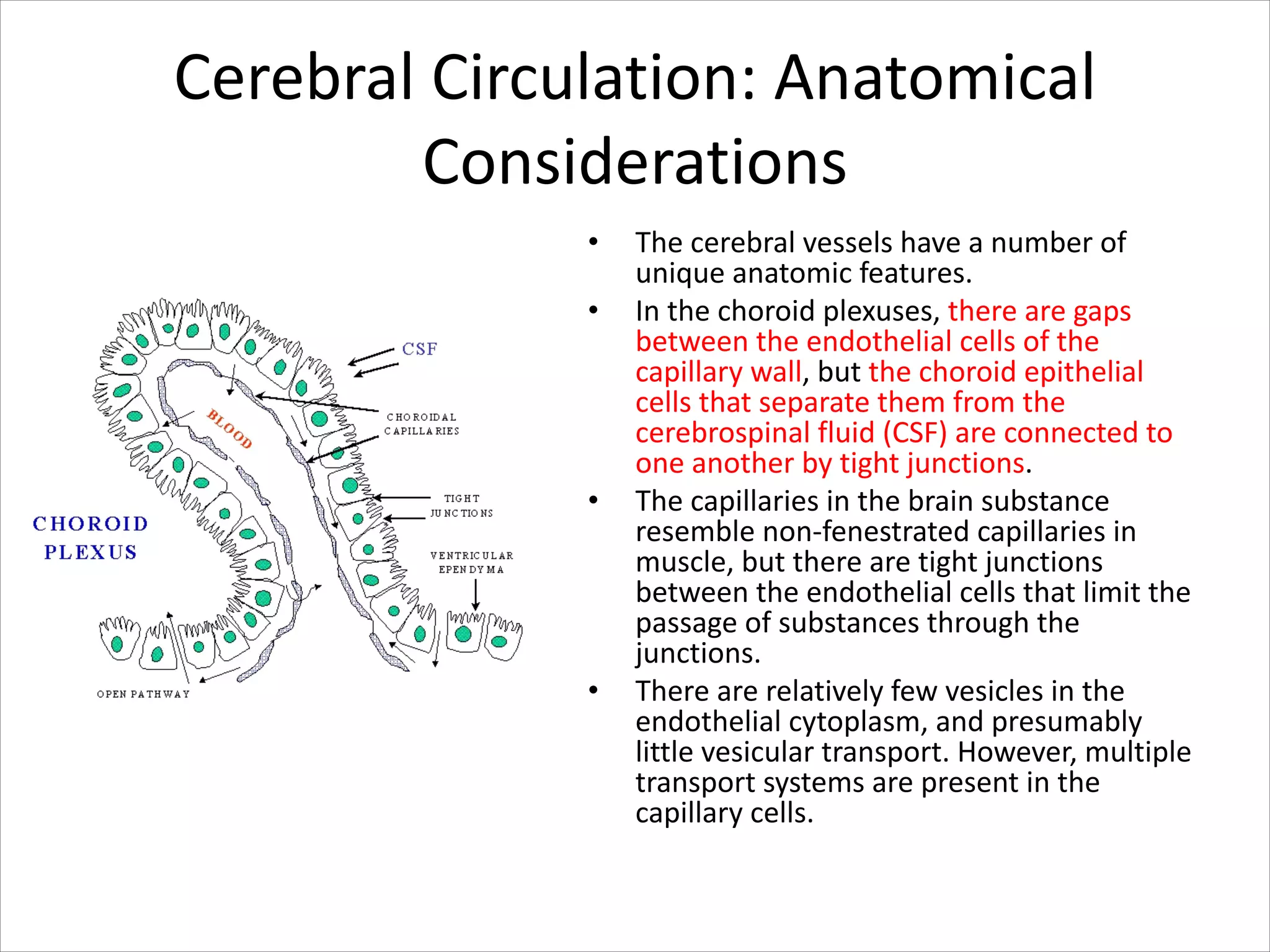 Cerebral Circulation: Anatomical Considerations

CSF

BLOOD

CHOROIDAL CAPILLARIES

TIGHT JUNCTIONS

CHOROID PLEXUS

VENTRICULAR EPENDYMA

OPEN PATHWAY

• The cerebral vessels have a number of unique anatomic features.

• In the choroid plexuses, there are gaps between the endothelial cells of the capillary wall, but the choroid epithelial cells that separate them from the cerebrospinal fluid (CSF) are connected to one another by tight junctions.

• The capillaries in the brain substance resemble non-fenestrated capillaries in muscle, but there are tight junctions between the endothelial cells that limit the passage of substances through the junctions.

• There are relatively few vesicles in the endothelial cytoplasm, and presumably little vesicular transport. However, multiple transport systems are present in the capillary cells.